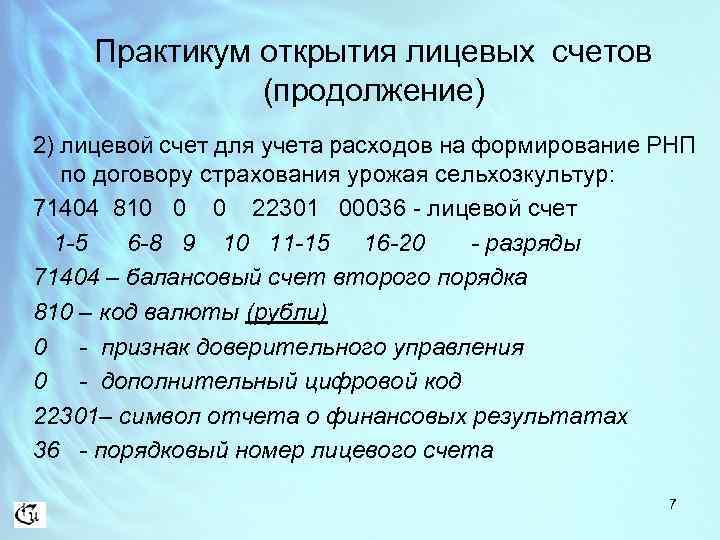 Практикум открытия лицевых счетов (продолжение)

2) лицевой счет для учета расходов на формирование РНП по договору страхования урожая сельхозкультур:

71404 810 0 0 22301 00036 - лицевой счет

1-5 6-8 9 10 11-15 16-20 - разряды

71404 – балансовый счет второго порядка

810 – код валюты (рубли)

0 - признак доверительного управления

0 - дополнительный цифровой код

22301– символ отчета о финансовых результатах

36 - порядковый номер лицевого счета

7